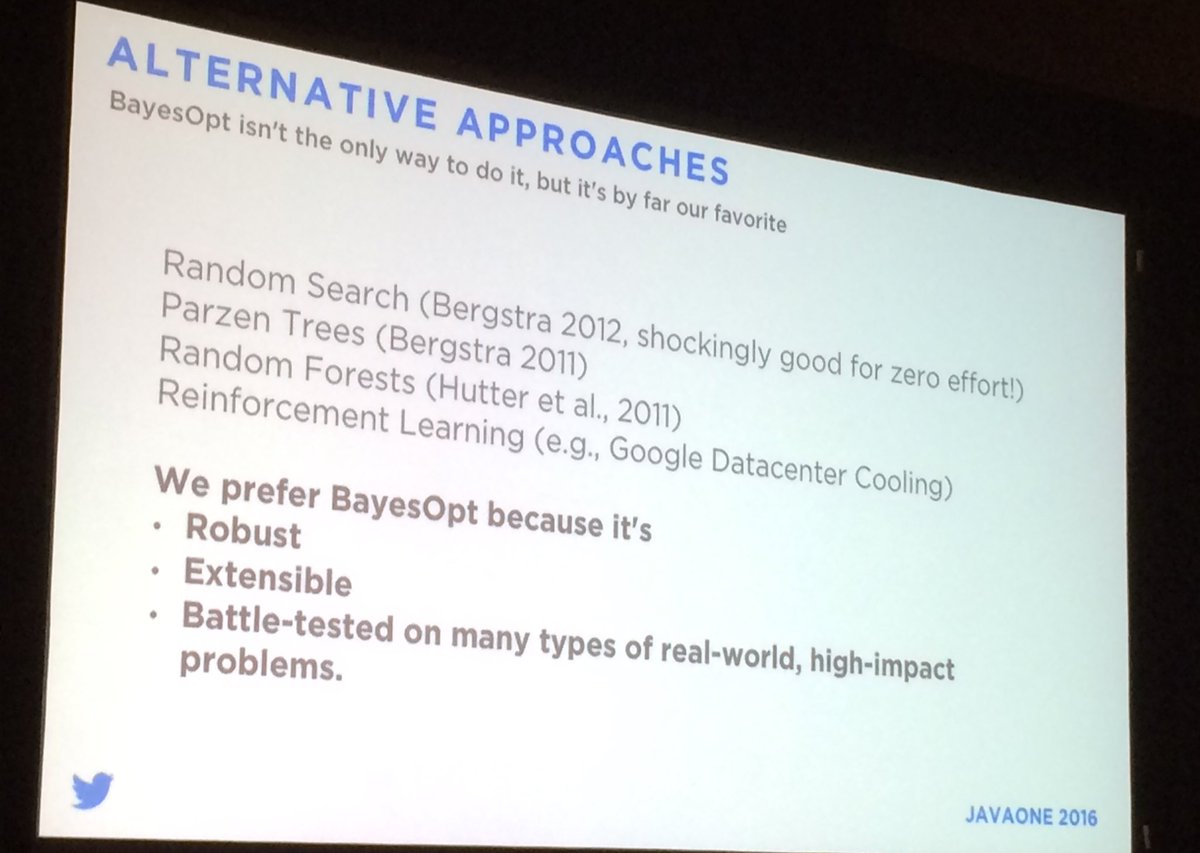 ALTERNATIVE APPROACHES

BayesOpt isn't the only way to do it, but it's by far our favorite

Random Search (Bergstra 2012, shockingly good for zero effort!)
Parzen Trees (Bergstra 2011)
Random Forests (Hutter et al., 2011)
Reinforcement Learning (e.g., Google Datacenter Cooling)

We prefer BayesOpt because it's
• Robust
• Extensible
• Battle-tested on many types of real-world, high-impact problems.

JAVAONE 2016